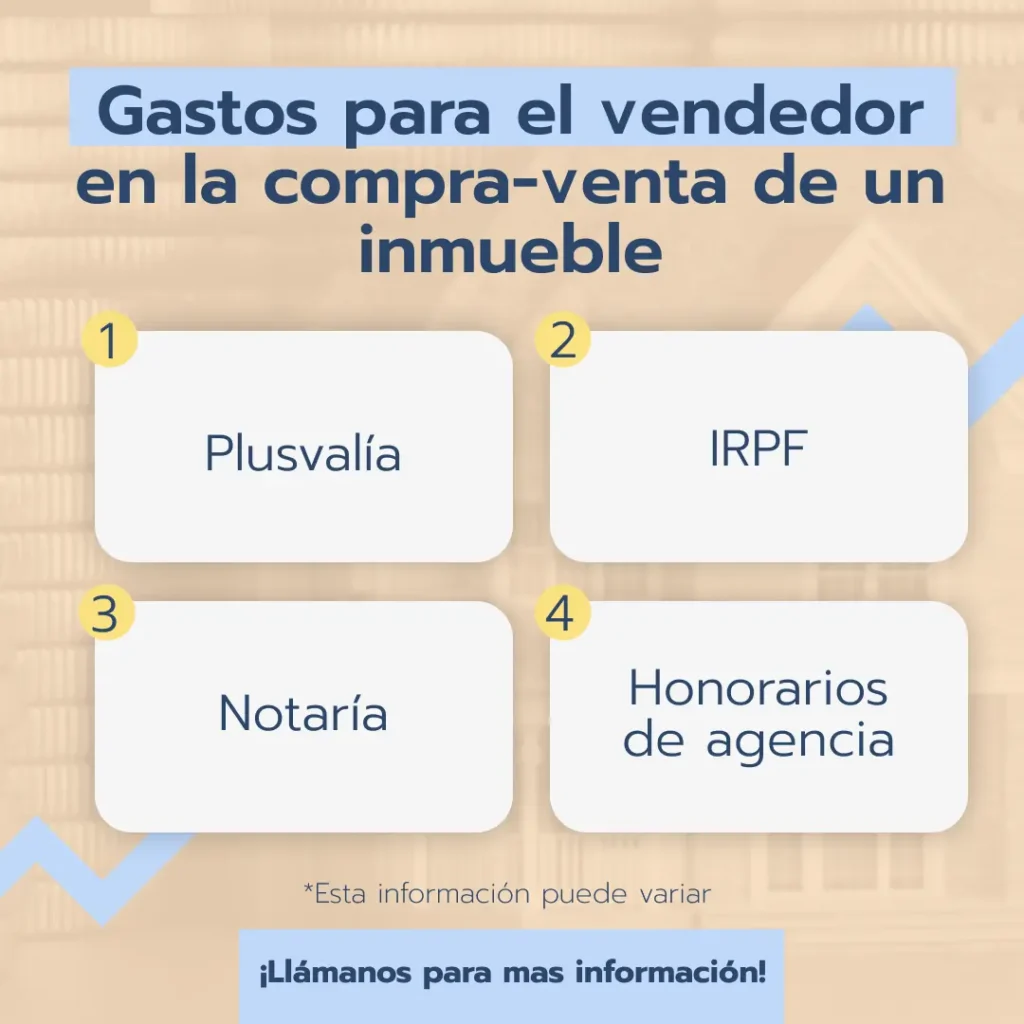 Gastos para el vendedor en la compra-venta de un inmueble

1
Plusvalía

2
IRPF

3
Notaría

4
Honorarios de agencia

*Esta información puede variar

¡Llámanos para mas información!